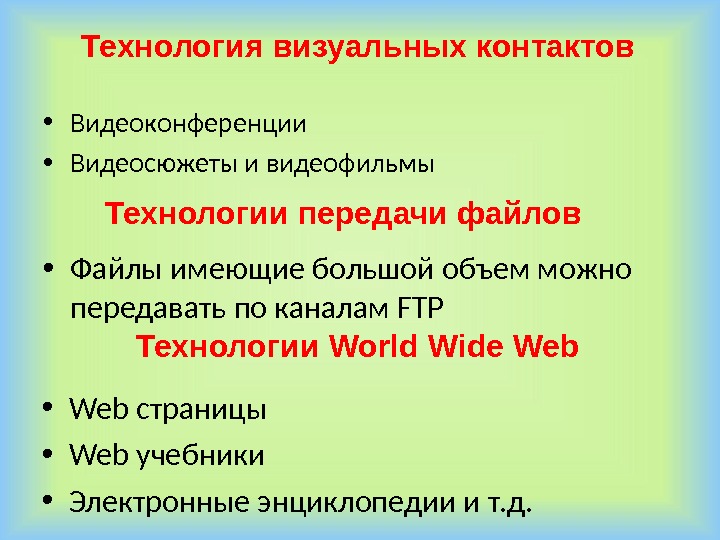 Технология визуальных контактов

• Видеоконференции
• Видеосюжеты и видеофильмы

Технологии передачи файлов

• Файлы имеющие большой объем можно передавать по каналам FTP

Технологии World Wide Web

• Web страницы
• Web учебники
• Электронные энциклопедии и т.д.